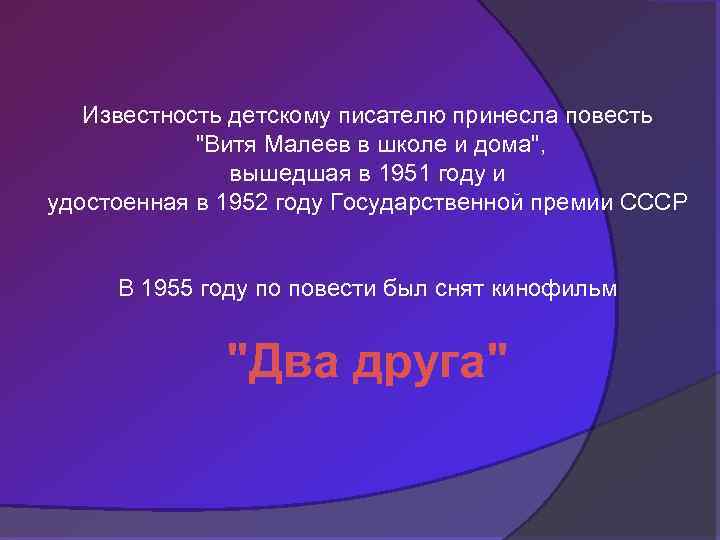 Известность детскому писателю принесла повесть "Витя Малеев в школе и дома", вышедшая в 1951 году и удостоенная в 1952 году Государственной премии СССР

В 1955 году по повести был снят кинофильм

"Два друга"